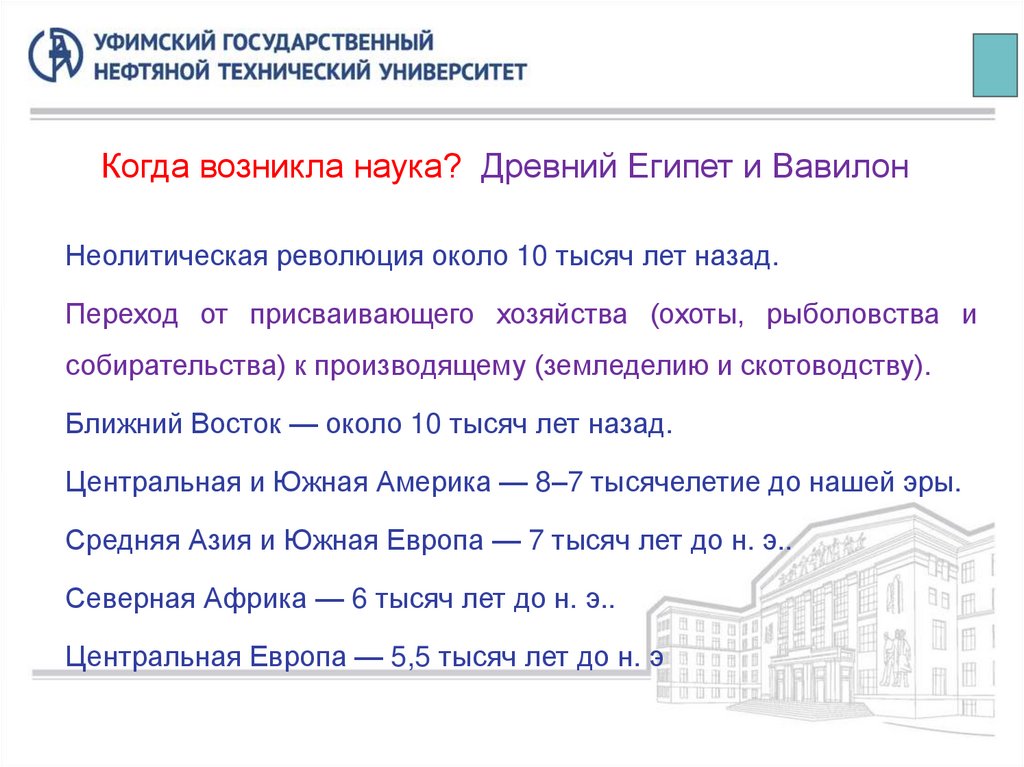 УФИМСКИЙ ГОСУДАРСТВЕННЫЙ
НЕФТЯНОЙ ТЕХНИЧЕСКИЙ УНИВЕРСИТЕТ

Когда возникла наука? Древний Египет и Вавилон

Неолитическая революция около 10 тысяч лет назад.

Переход от присваивающего хозяйства (охоты, рыболовства и собирательства) к производящему (земледелию и скотоводству).

Ближний Восток — около 10 тысяч лет назад.

Центральная и Южная Америка — 8–7 тысячелетие до нашей эры.

Средняя Азия и Южная Европа — 7 тысяч лет до н. э..

Северная Африка — 6 тысяч лет до н. э..

Центральная Европа — 5,5 тысяч лет до н. э